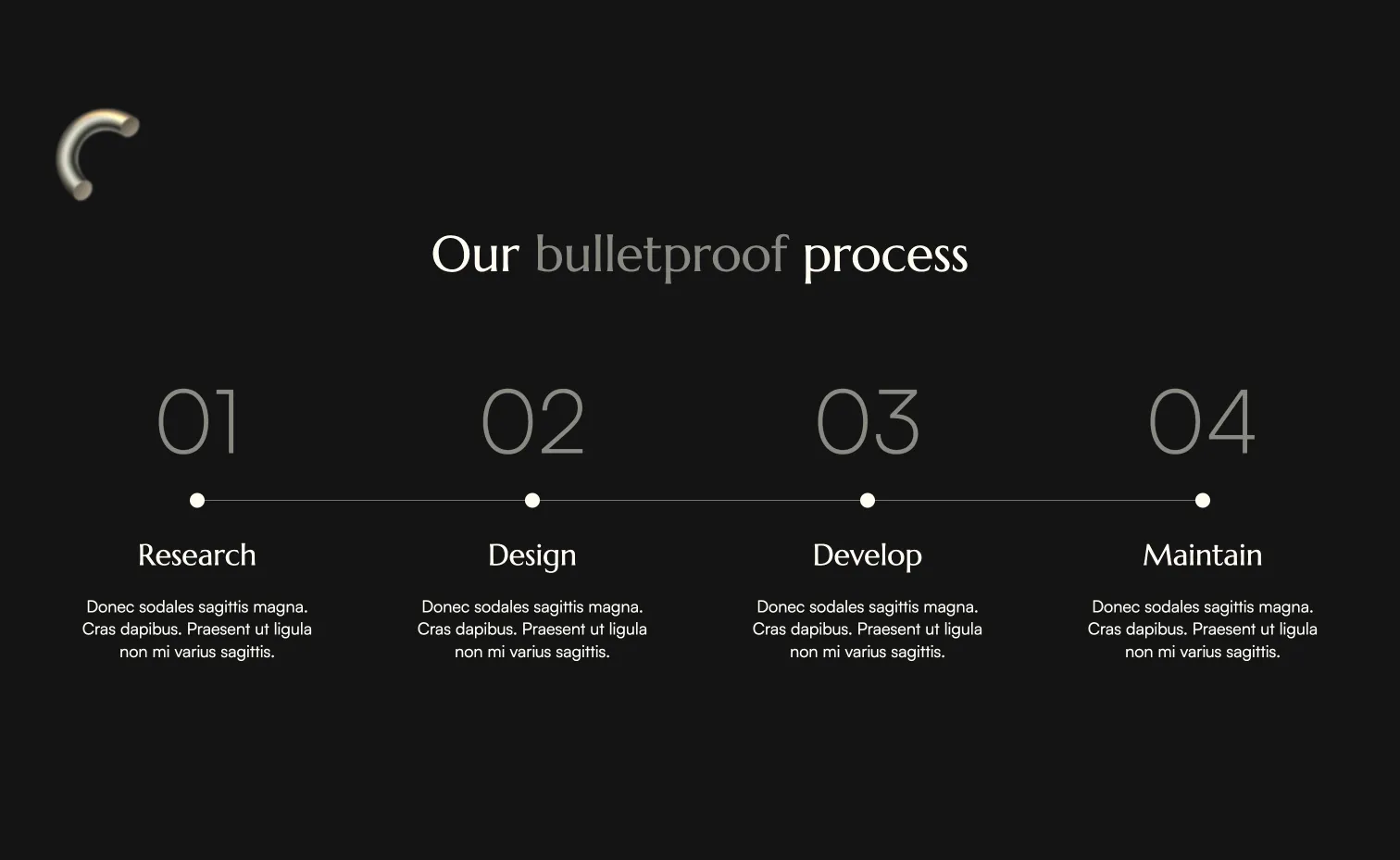 Our bulletproof process

01

Research

Donec sodales sagittis magna. Cras dapibus. Praesent ut ligula non mi varius sagittis.

02

Design

Donec sodales sagittis magna. Cras dapibus. Praesent ut ligula non mi varius sagittis.

03

Develop

Donec sodales sagittis magna. Cras dapibus. Praesent ut ligula non mi varius sagittis.

04

Maintain

Donec sodales sagittis magna. Cras dapibus. Praesent ut ligula non mi varius sagittis.